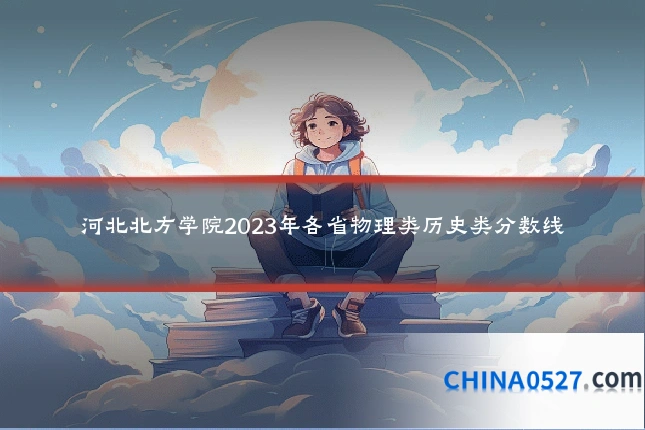 河北北方学院2023年各省物理类历史类分数线

CHINA0527.com